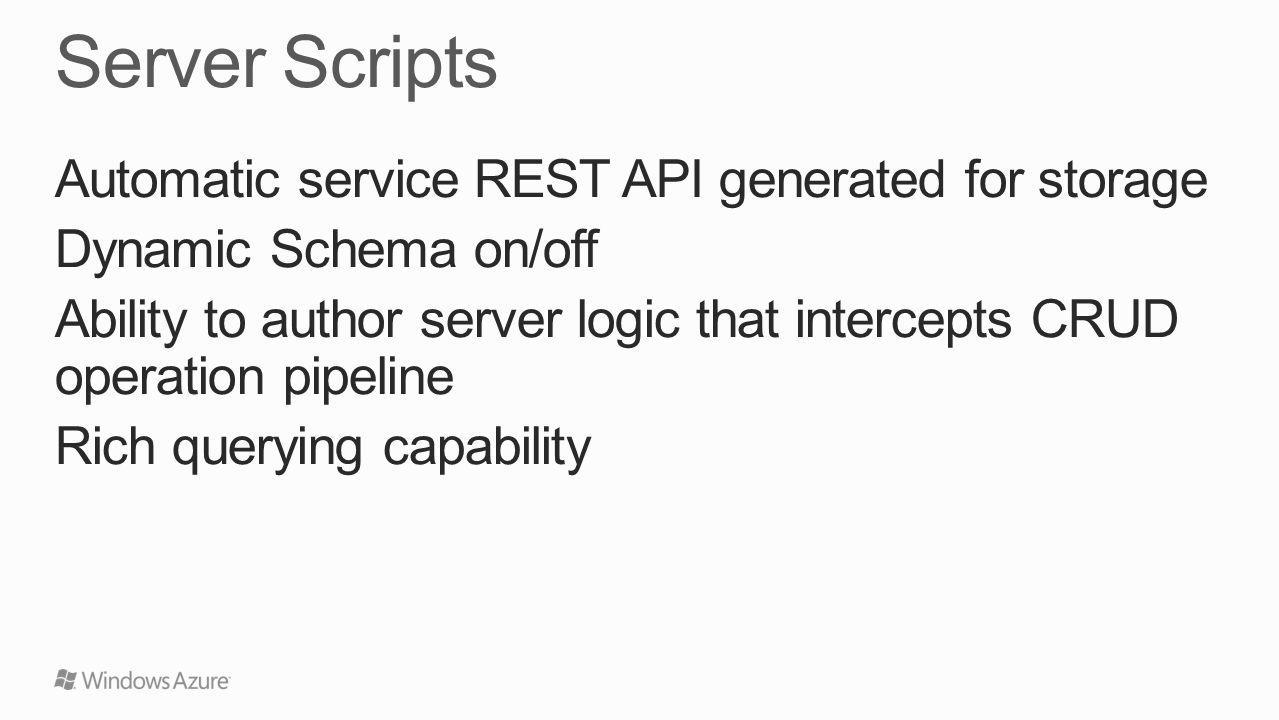 Server Scripts

Automatic service REST API generated for storage

Dynamic Schema on/off

Ability to author server logic that intercepts CRUD operation pipeline

Rich querying capability

Windows Azure